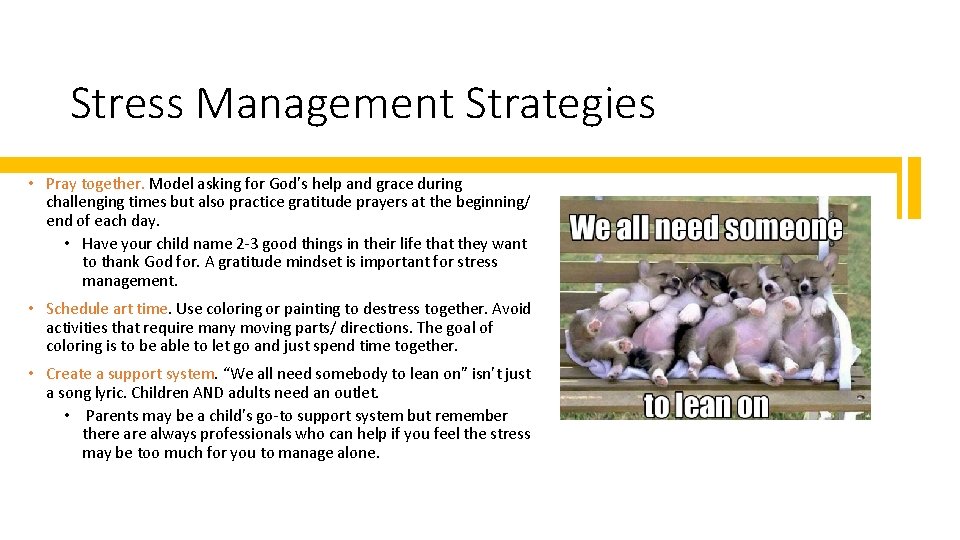 Stress Management Strategies

• Pray together. Model asking for God's help and grace during challenging times but also practice gratitude prayers at the beginning/ end of each day.
  • Have your child name 2-3 good things in their life that they want to thank God for. A gratitude mindset is important for stress management.

• Schedule art time. Use coloring or painting to destress together. Avoid activities that require many moving parts/ directions. The goal of coloring is to be able to let go and just spend time together.

• Create a support system. "We all need somebody to lean on" isn't just a song lyric. Children AND adults need an outlet.
  • Parents may be a child's go-to support system but remember there are always professionals who can help if you feel the stress may be too much for you to manage alone.

We all need someone

to lean on